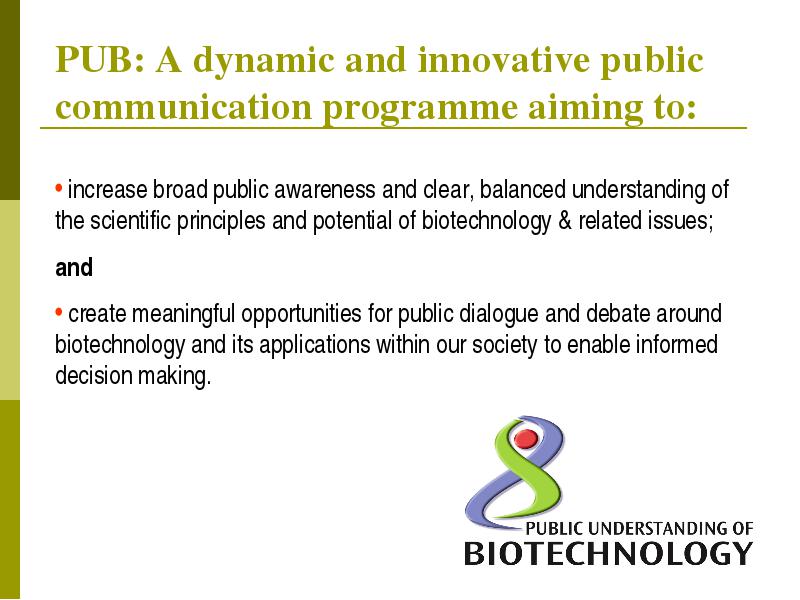 PUB: A dynamic and innovative public communication programme aiming to:

• increase broad public awareness and clear, balanced understanding of the scientific principles and potential of biotechnology & related issues;

and

• create meaningful opportunities for public dialogue and debate around biotechnology and its applications within our society to enable informed decision making.

PUBLIC UNDERSTANDING OF
BIOTECHNOLOGY